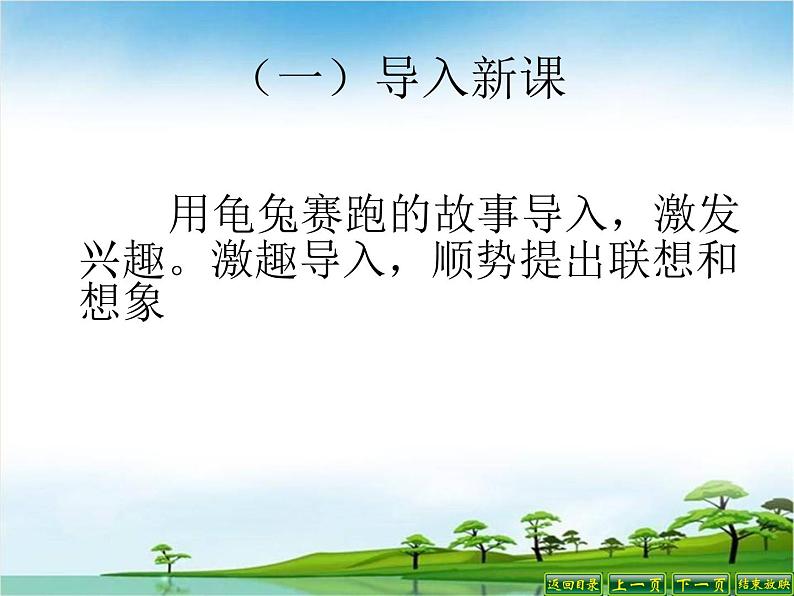 （一）导入新课

用龟兔赛跑的故事导入，激发兴趣。激趣导入，顺势提出联想和想象

返回目录 上一页 下一页 结束放映